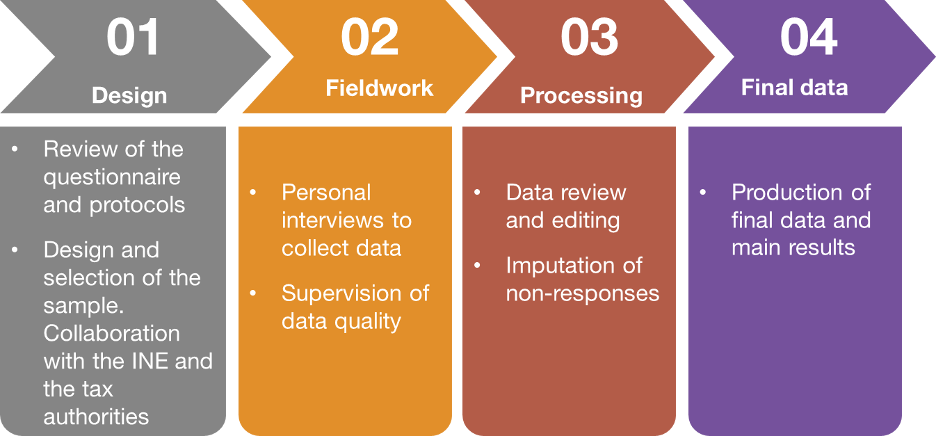 01
Design

• Review of the questionnaire and protocols
• Design and selection of the sample. Collaboration with the INE and the tax authorities

02
Fieldwork

• Personal interviews to collect data
• Supervision of data quality

03
Processing

• Data review and editing
• Imputation of non-responses

04
Final data

• Production of final data and main results